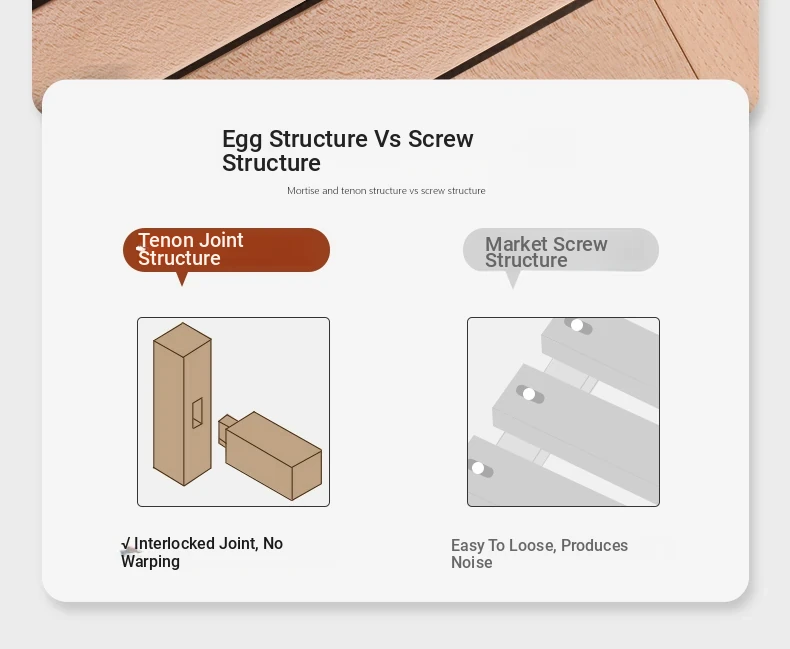 Egg Structure Vs Screw Structure

Mortise and tenon structure vs screw structure

Tenon Joint Structure

Market Screw Structure

√ Interlocked Joint, No Warping

Easy To Loose, Produces Noise